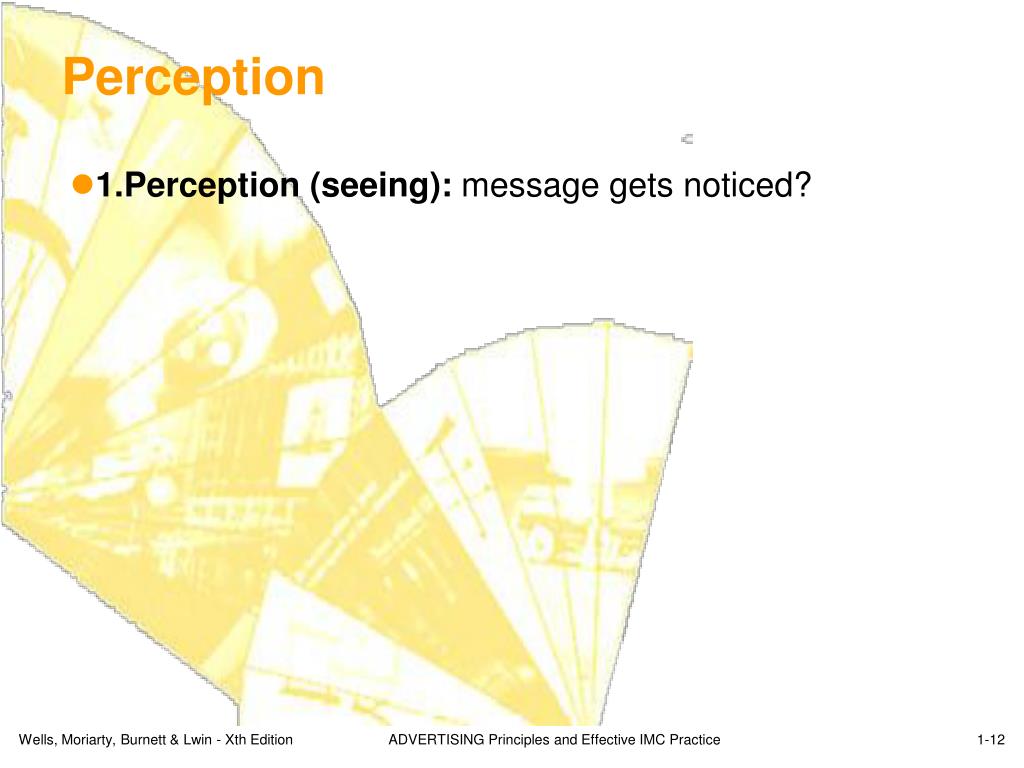 Perception

1.Perception (seeing): message gets noticed?

Wells, Moriarty, Burnett & Lwin - Xth Edition ADVERTISING Principles and Effective IMC Practice 1-12